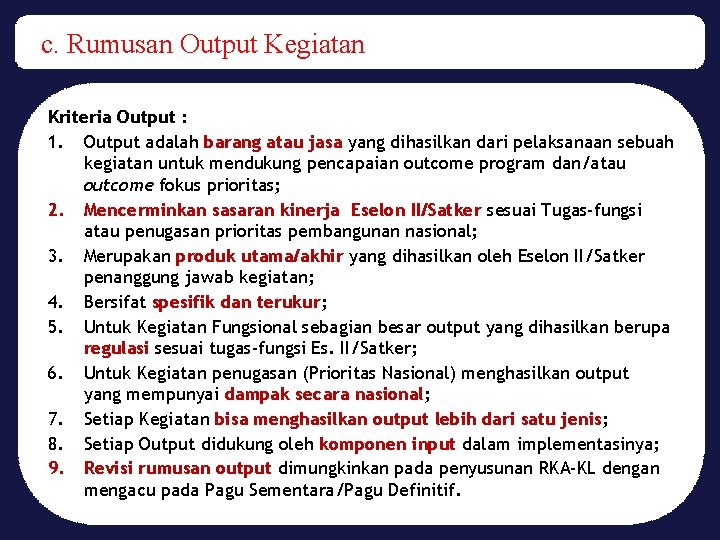 c. Rumusan Output Kegiatan

Kriteria Output :

1. Output adalah barang atau jasa yang dihasilkan dari pelaksanaan sebuah kegiatan untuk mendukung pencapaian outcome program dan/atau outcome fokus prioritas;
2. Mencerminkan sasaran kinerja Eselon II/Satker sesuai Tugas-fungsi atau penugasan prioritas pembangunan nasional;
3. Merupakan produk utama/akhir yang dihasilkan oleh Eselon II/Satker penanggung jawab kegiatan;
4. Bersifat spesifik dan terukur;
5. Untuk Kegiatan Fungsional sebagian besar output yang dihasilkan berupa regulasi sesuai tugas-fungsi Es. II/Satker;
6. Untuk Kegiatan penugasan (Prioritas Nasional) menghasilkan output yang mempunyai dampak secara nasional;
7. Setiap Kegiatan bisa menghasilkan output lebih dari satu jenis;
8. Setiap Output didukung oleh komponen input dalam implementasinya;
9. Revisi rumusan output dimungkinkan pada penyusunan RKA-KL dengan mengacu pada Pagu Sementara/Pagu Definitif.